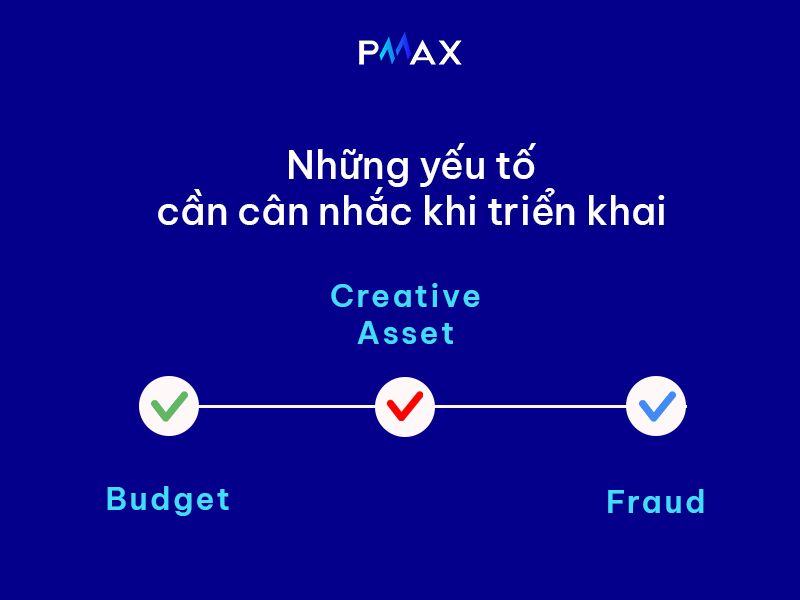 PMAX

Những yếu tố cần cân nhắc khi triển khai

Creative Asset

Budget

Fraud